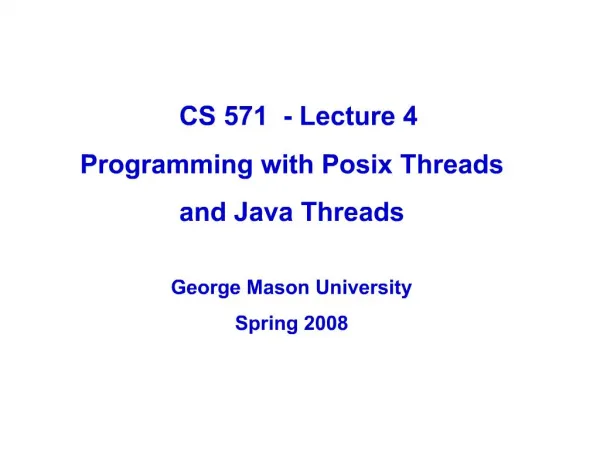 CS 571 - Lecture 4
Programming with Posix Threads
and Java Threads

George Mason University
Spring 2008